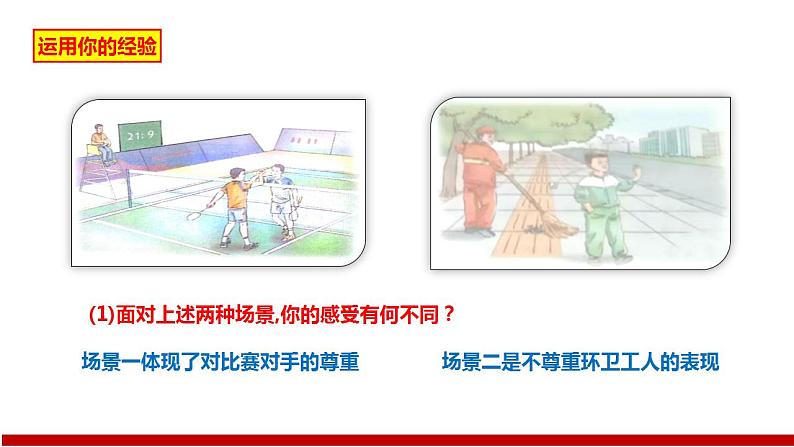 运用你的经验

21:9

(1)面对上述两种场景,你的感受有何不同？

场景一体现了对比赛对手的尊重

场景二是不尊重环卫工人的表现